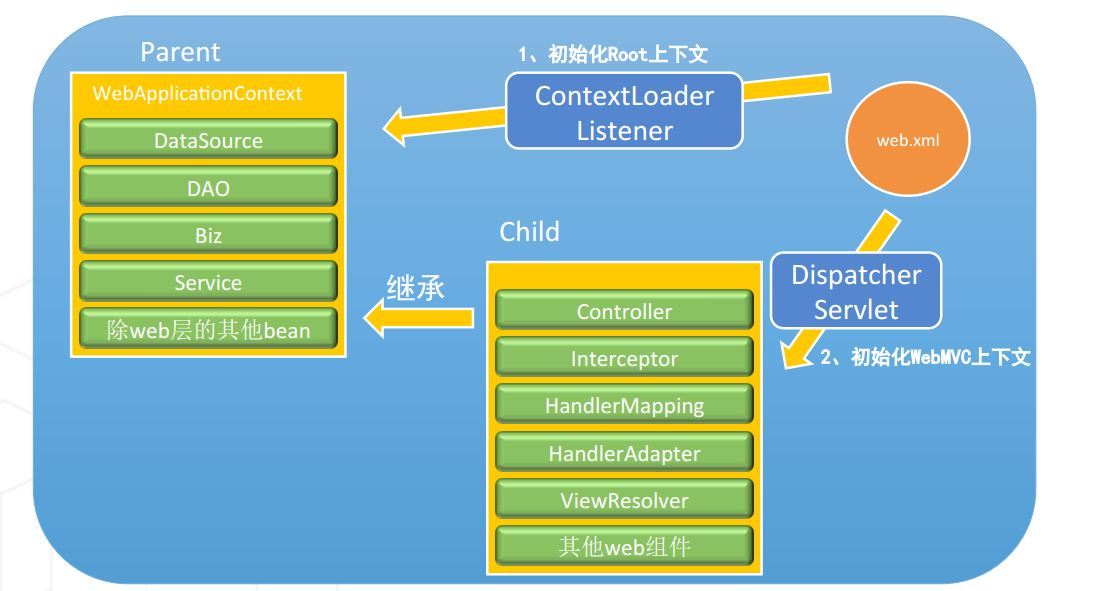 Parent

WebApplicationContext

DataSource

DAO

Biz

Service

除web层的其他bean

1、初始化Root上下文

ContextLoader Listener

web.xml

Child

继承

Controller

Interceptor

HandlerMapping

HandlerAdapter

ViewResolver

其他web组件

Dispatcher Servlet

2、初始化WebMVC上下文